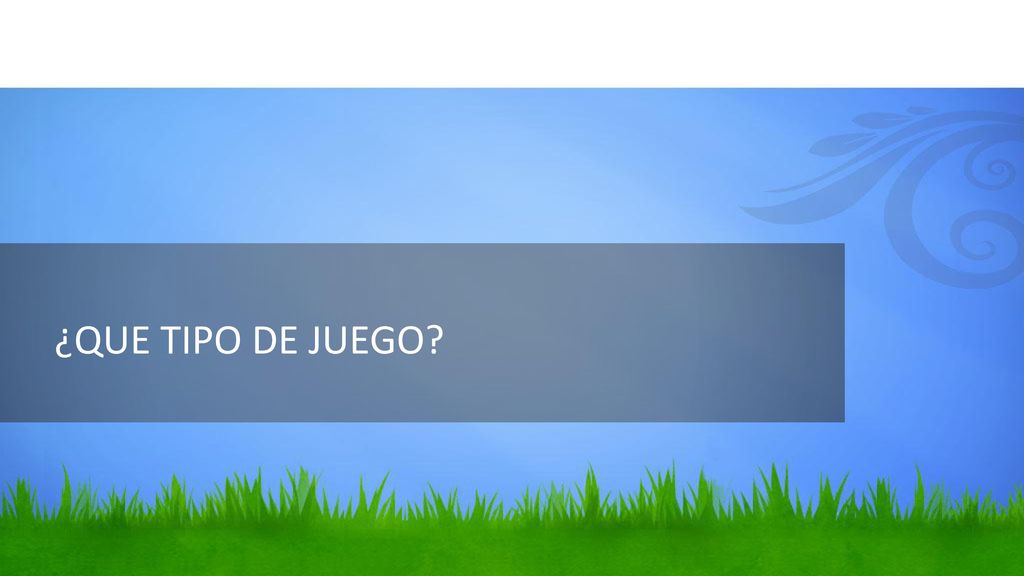 ¿QUE TIPO DE JUEGO?